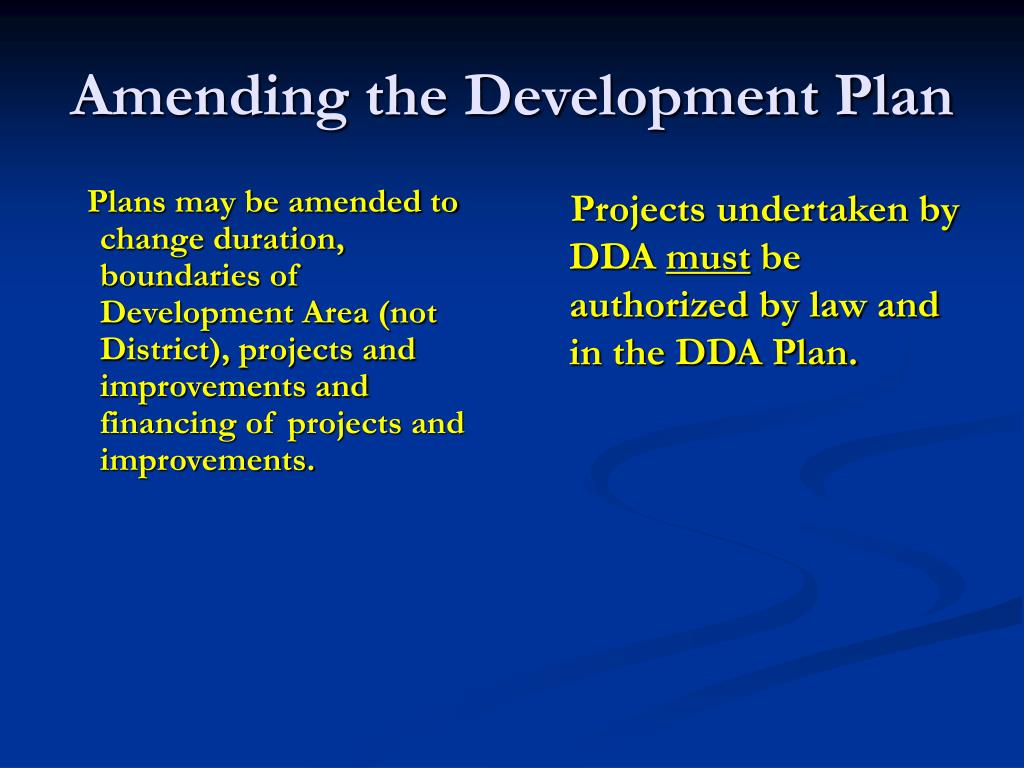 Amending the Development Plan

Plans may be amended to change duration, boundaries of Development Area (not District), projects and improvements and financing of projects and improvements.

Projects undertaken by DDA must be authorized by law and in the DDA Plan.